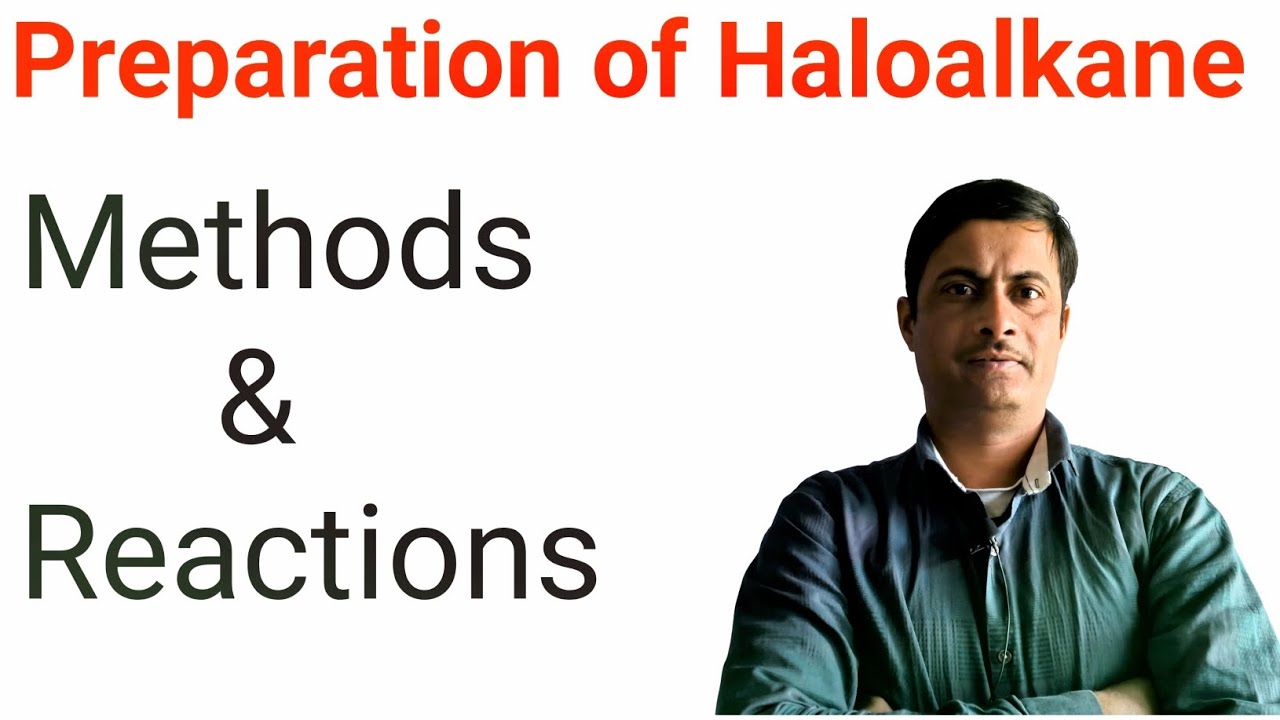 Preparation of Haloalkane

Methods
&
Reactions